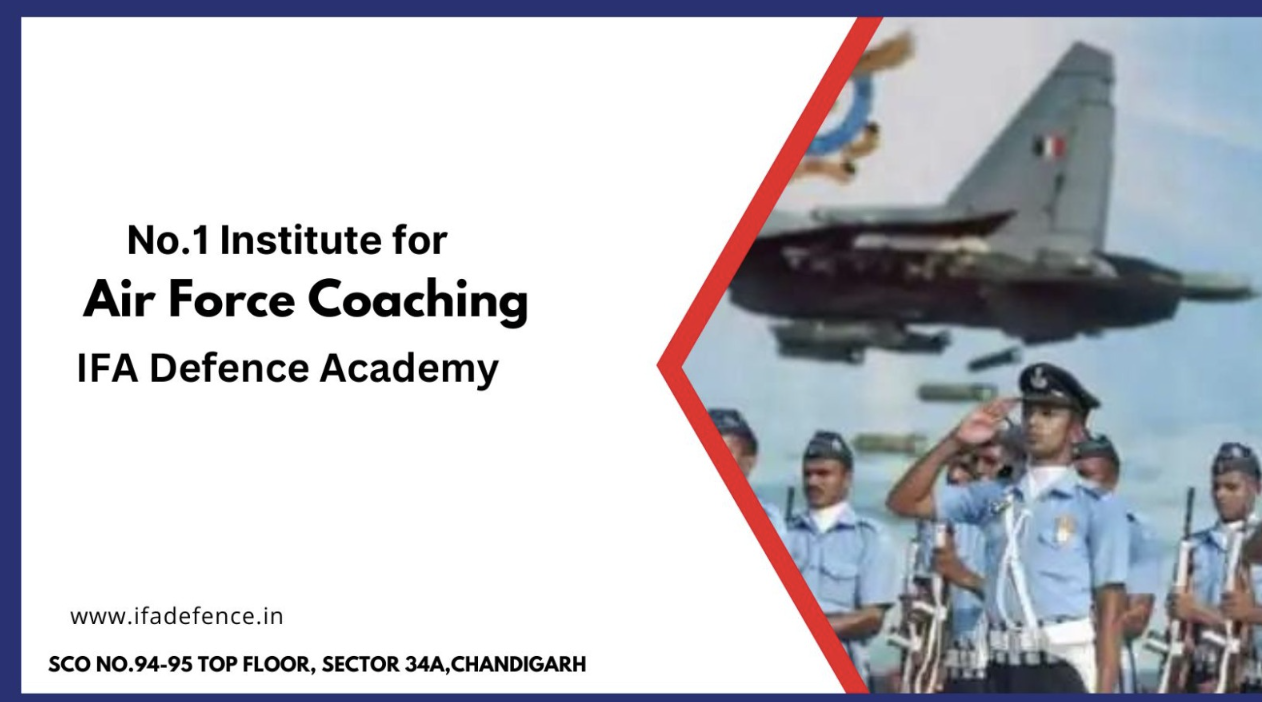 No.1 Institute for
Air Force Coaching
IFA Defence Academy

www.ifadefence.in

SCO NO.94-95 TOP FLOOR, SECTOR 34A,CHANDIGARH